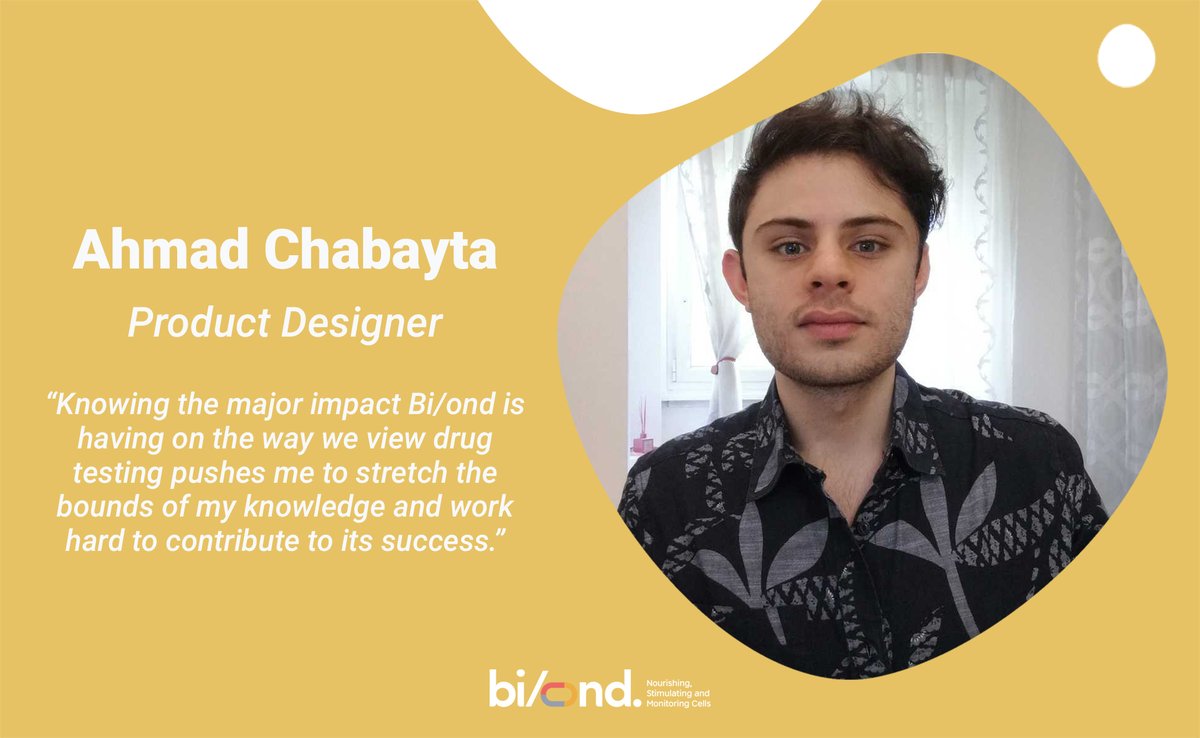 Ahmad Chabayta

Product Designer

"Knowing the major impact Bi/ond is having on the way we view drug testing pushes me to stretch the bounds of my knowledge and work hard to contribute to its success."

bi/ond. Nourishing, Stimulating and Monitoring Cells